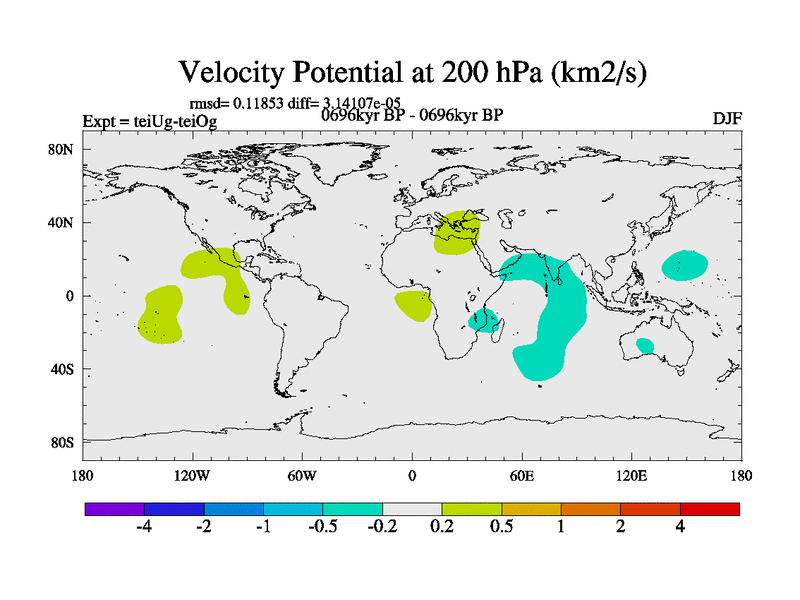 Velocity Potential at 200 hPa (km2/s)

rmsd= 0.11853 diff= 3.14107e-05

Expt = teiUg-teiOg

0696kyr BP - 0696kyr BP

DJF

80N
40N
0
40S
80S

180
120W
60W
0
60E
120E
180

-4
-2
-1
-0.5
-0.2
0.2
0.5
1
2
4